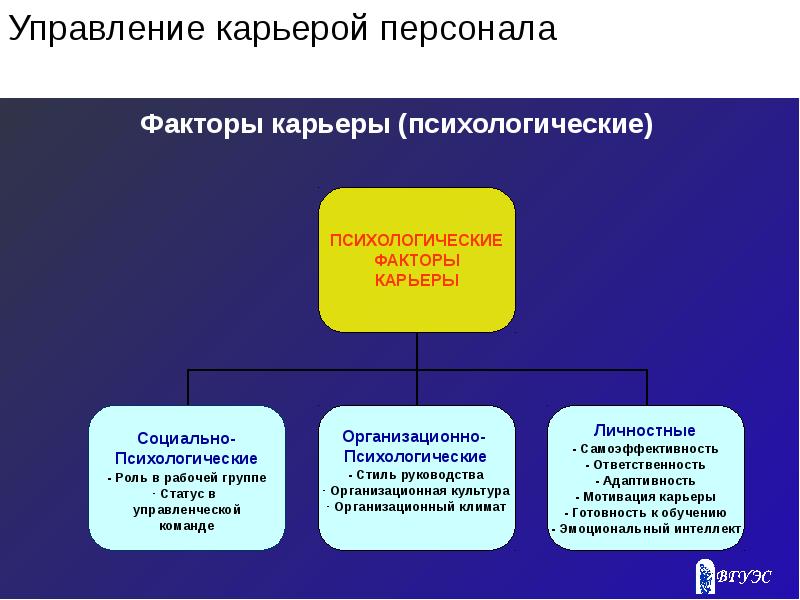 Управление карьерой персонала

Факторы карьеры (психологические)

ПСИХОЛОГИЧЕСКИЕ ФАКТОРЫ КАРЬЕРЫ

Социально-Психологические
- Роль в рабочей группе
· Статус в управленческой команде

Организационно-Психологические
- Стиль руководства
· Организационная культура
· Организационный климат

Личностные
- Самоэффективность
- Ответственность
- Адаптивность
- Мотивация карьеры
- Готовность к обучению
- Эмоциональный интеллект

ВГУЭС